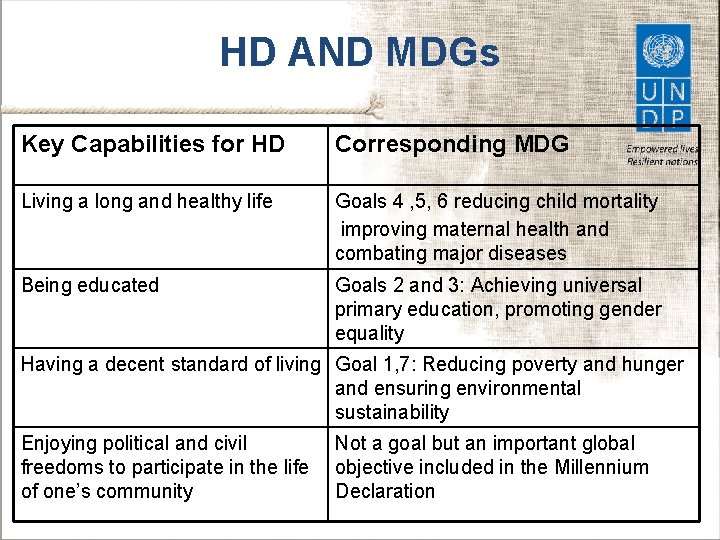 HD AND MDGs

U N
D P

Empowered lives
Resilient nations

| Key Capabilities for HD | Corresponding MDG |
|---|---|
| Living a long and healthy life | Goals 4 ,5, 6 reducing child mortality improving maternal health and combating major diseases |
| Being educated | Goals 2 and 3: Achieving universal primary education, promoting gender equality |
| Having a decent standard of living | Goal 1,7: Reducing poverty and hunger and ensuring environmental sustainability |
| Enjoying political and civil freedoms to participate in the life of one's community | Not a goal but an important global objective included in the Millennium Declaration |